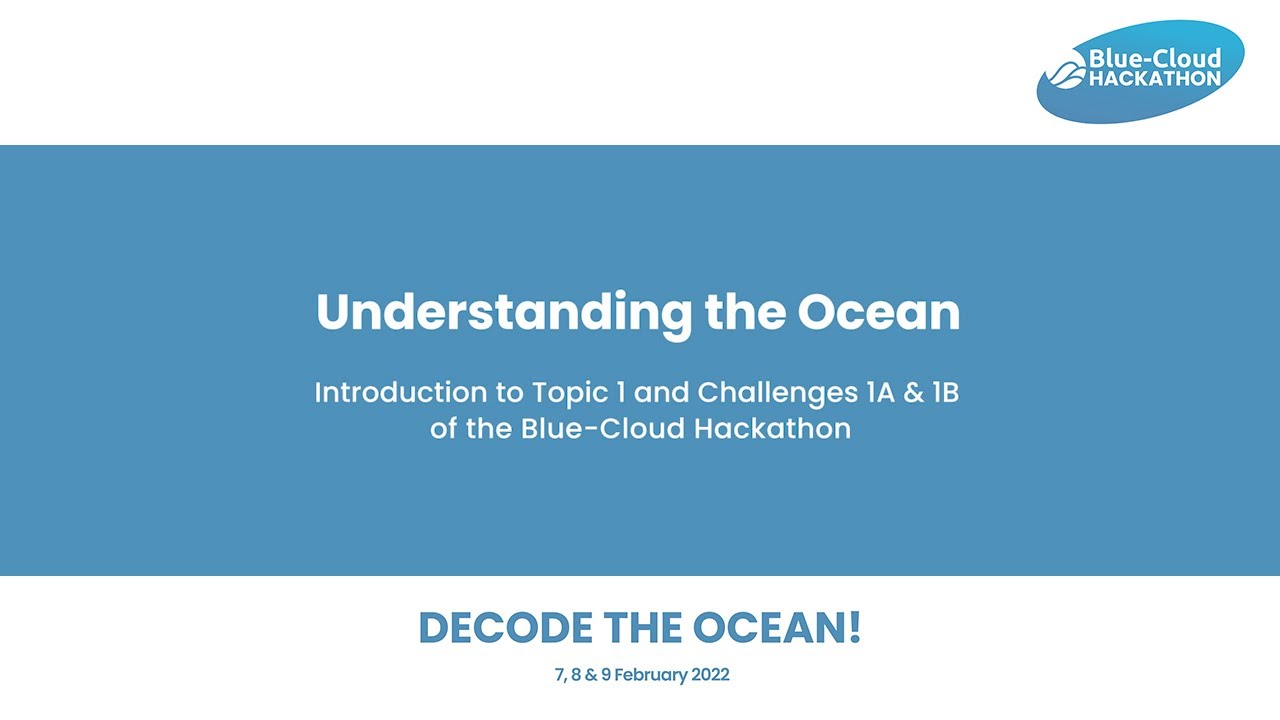 Blue-Cloud HACKATHON

Understanding the Ocean

Introduction to Topic 1 and Challenges 1A & 1B of the Blue-Cloud Hackathon

DECODE THE OCEAN!

7, 8 & 9 February 2022